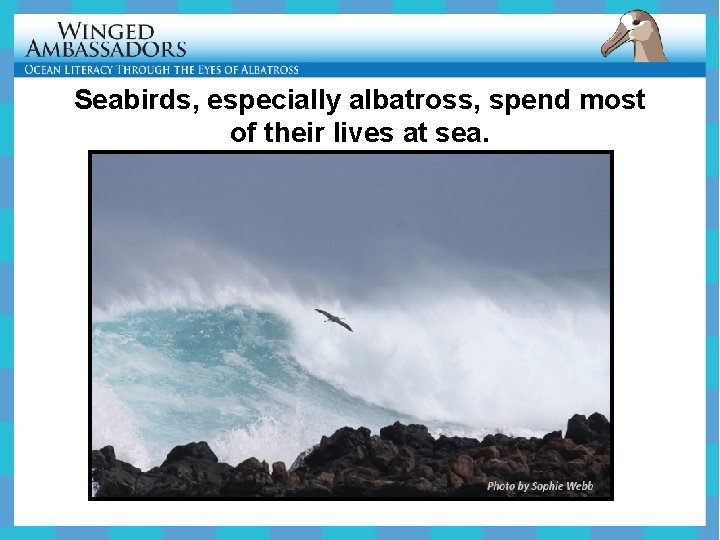 WINGED AMBASSADORS
OCEAN LITERACY THROUGH THE EYES OF ALBATROSS

Seabirds, especially albatross, spend most of their lives at sea.

Photo by Sophie Webb